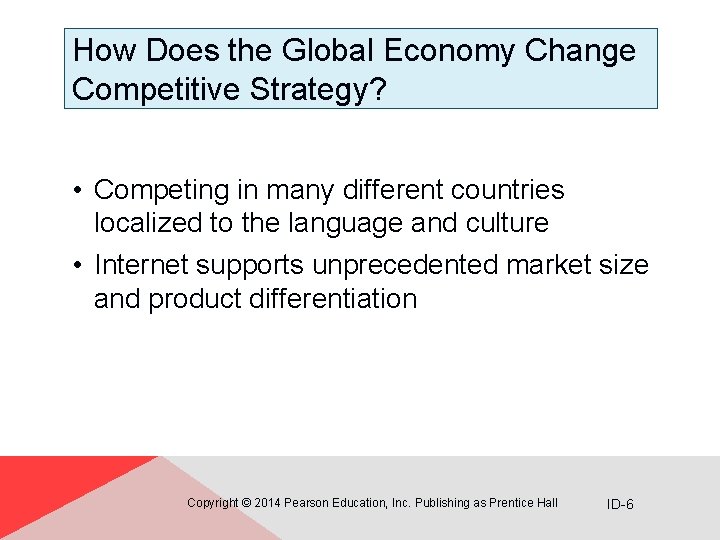 How Does the Global Economy Change Competitive Strategy?

• Competing in many different countries localized to the language and culture
• Internet supports unprecedented market size and product differentiation

Copyright © 2014 Pearson Education, Inc. Publishing as Prentice Hall

ID-6